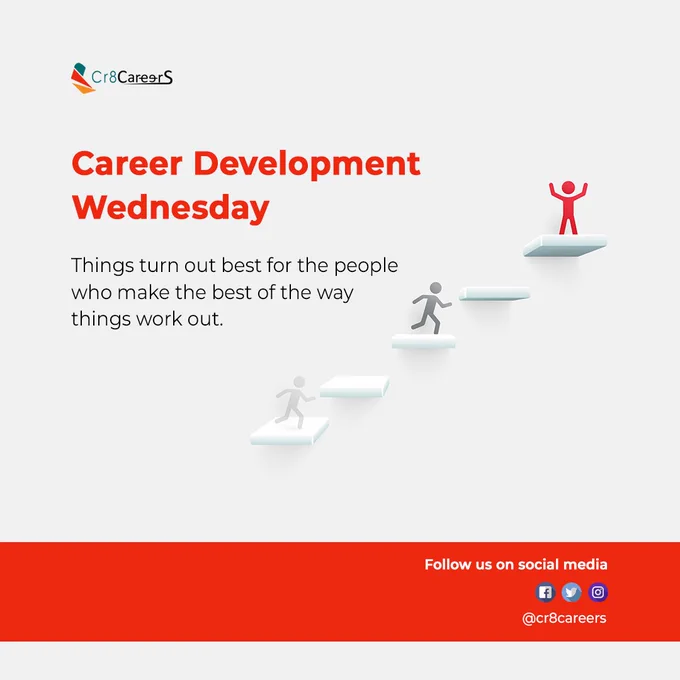 Cr8CareerS

Career Development Wednesday

Things turn out best for the people who make the best of the way things work out.

Follow us on social media

@cr8careers